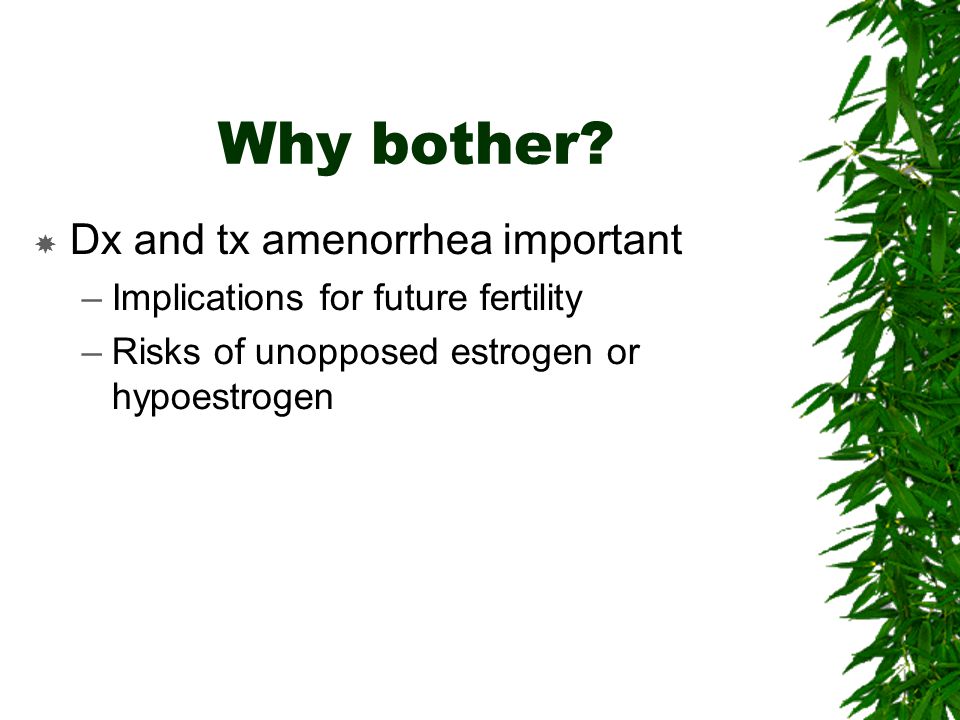 Why bother?

Dx and tx amenorrhea important

– Implications for future fertility

– Risks of unopposed estrogen or hypoestrogen